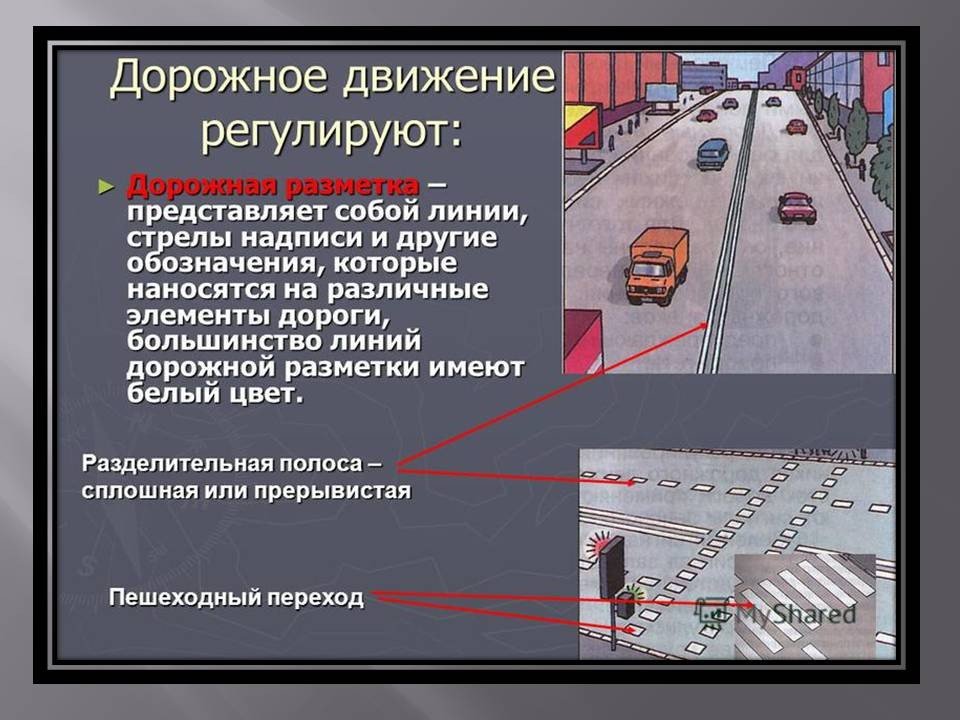 Дорожное движение регулируют:

► Дорожная разметка – представляет собой линии, стрелы надписи и другие обозначения, которые наносятся на различные элементы дороги, большинство линий дорожной разметки имеют белый цвет.

Разделительная полоса – сплошная или прерывистая

Пешеходный переход

MyShared